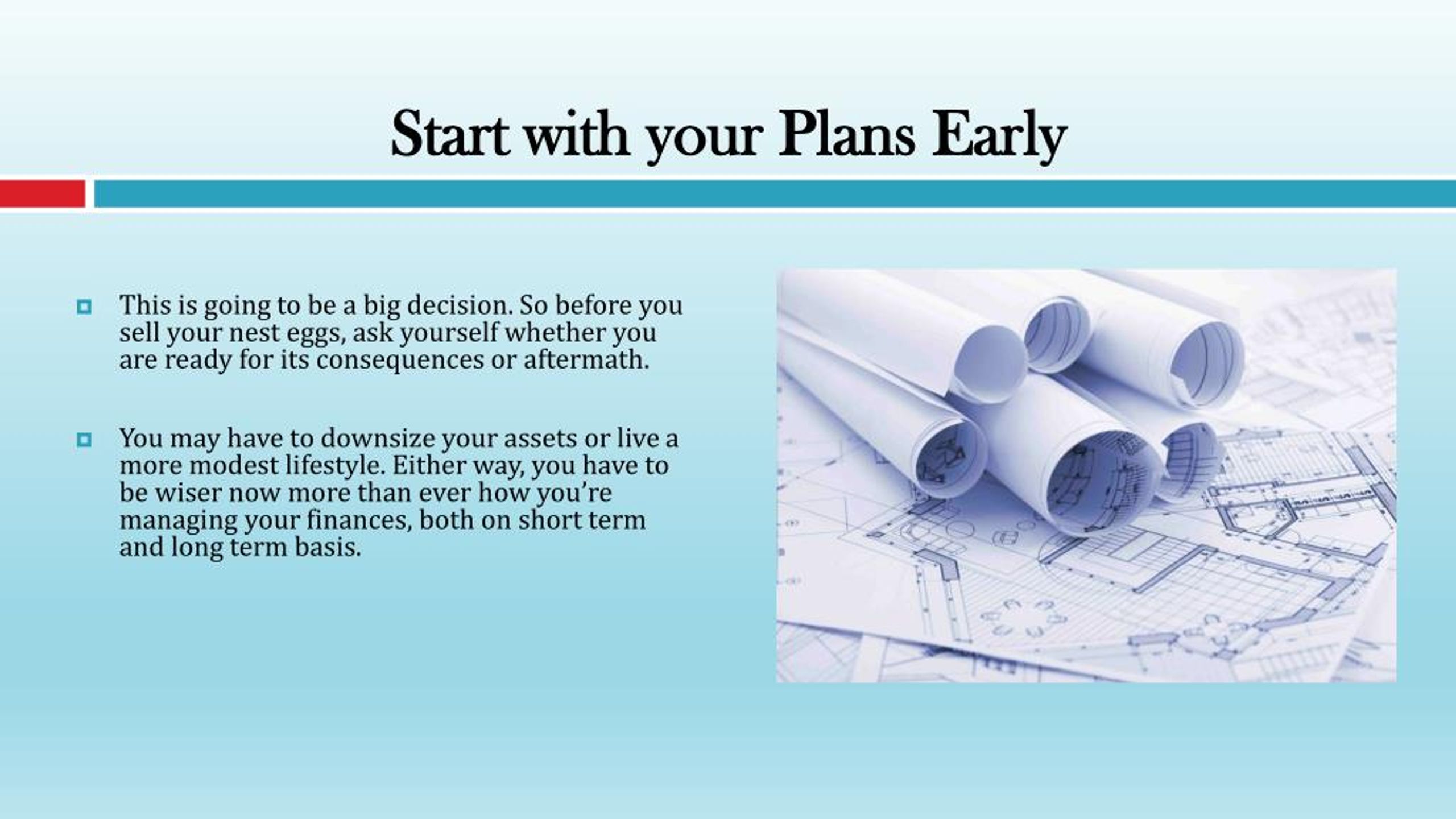 Start with your Plans Early

This is going to be a big decision. So before you sell your nest eggs, ask yourself whether you are ready for its consequences or aftermath.

You may have to downsize your assets or live a more modest lifestyle. Either way, you have to be wiser now more than ever how you're managing your finances, both on short term and long term basis.